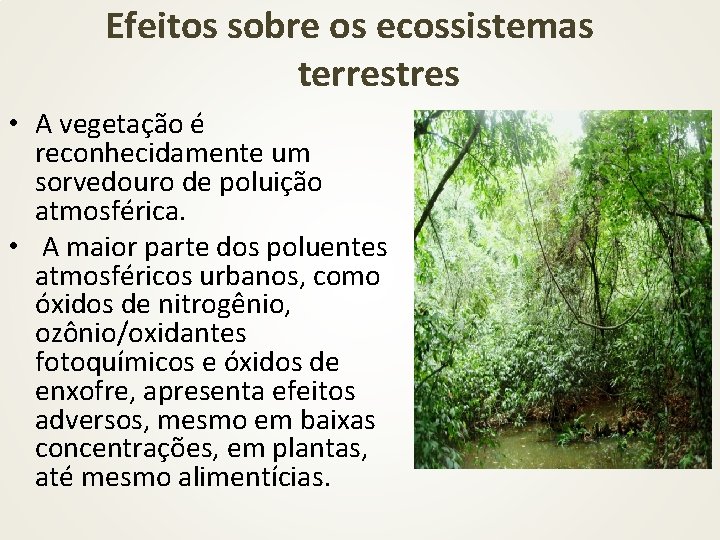 Efeitos sobre os ecossistemas terrestres

• A vegetação é reconhecidamente um sorvedouro de poluição atmosférica.

• A maior parte dos poluentes atmosféricos urbanos, como óxidos de nitrogênio, ozônio/oxidantes fotoquímicos e óxidos de enxofre, apresenta efeitos adversos, mesmo em baixas concentrações, em plantas, até mesmo alimentícias.